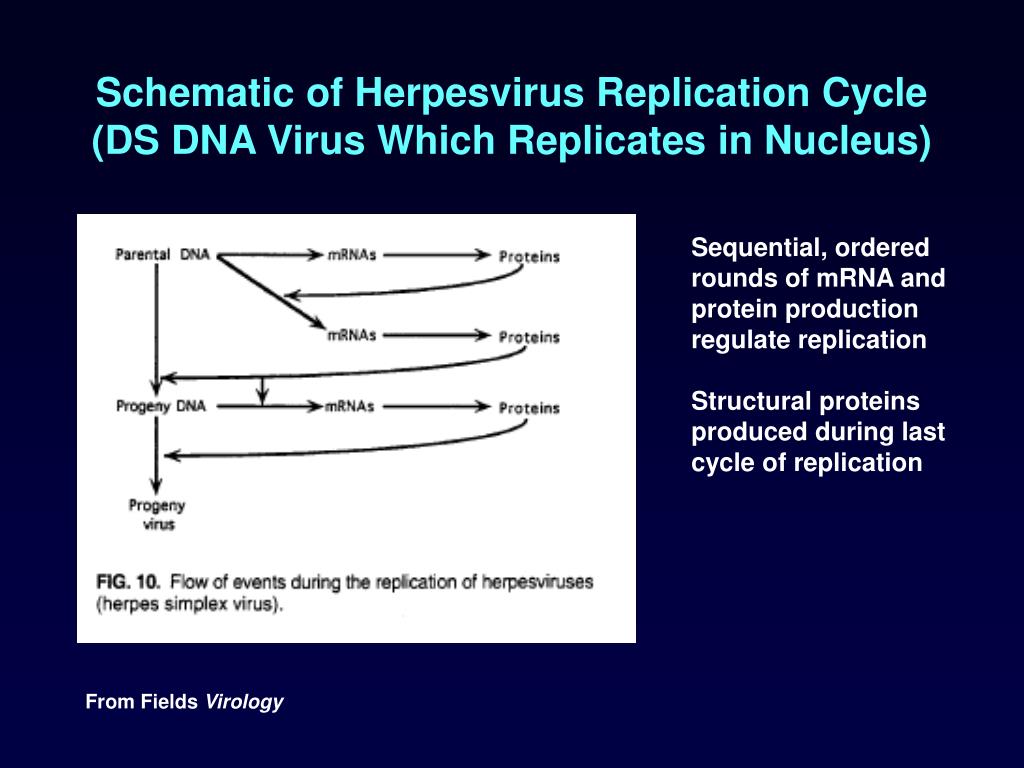 Schematic of Herpesvirus Replication Cycle (DS DNA Virus Which Replicates in Nucleus)

Parental DNA
mRNAs
Proteins
mRNAs
Proteins
Progeny DNA
mRNAs
Proteins
Progeny virus

FIG. 10. Flow of events during the replication of herpesviruses (herpes simplex virus).

Sequential, ordered rounds of mRNA and protein production regulate replication

Structural proteins produced during last cycle of replication

From Fields Virology